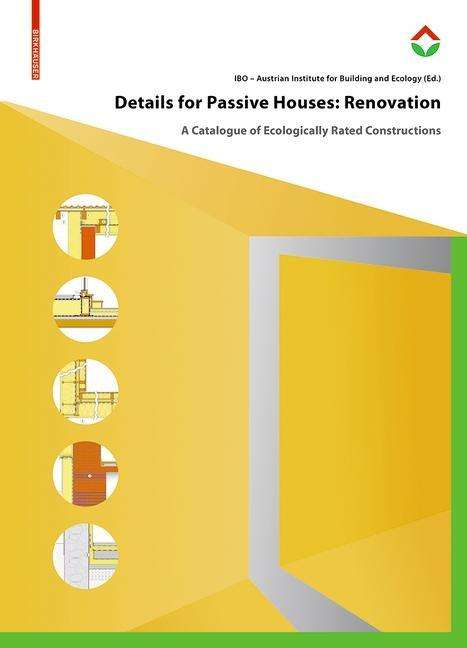 BIRKHÄUSER

IBO – Austrian Institute for Building and Ecology (Ed.)

Details for Passive Houses: Renovation

A Catalogue of Ecologically Rated Constructions